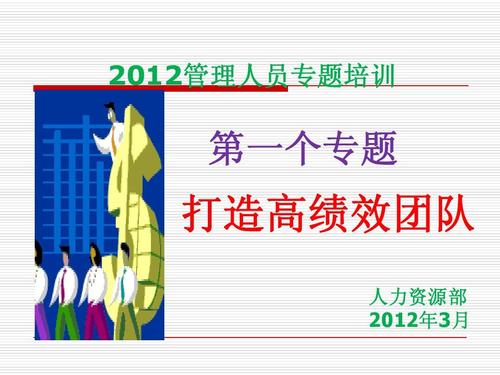 2012管理人员专题培训

第一个专题

打造高绩效团队

人力资源部
2012年3月